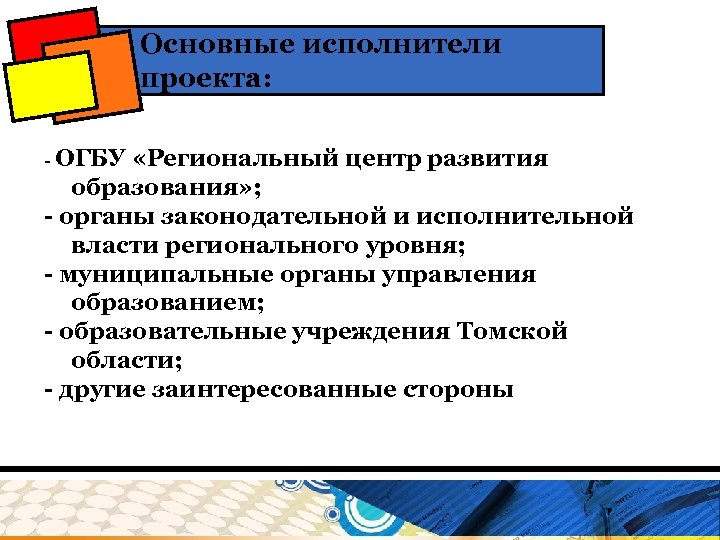 Основные исполнители проекта:

- ОГБУ «Региональный центр развития образования»;
- органы законодательной и исполнительной власти регионального уровня;
- муниципальные органы управления образованием;
- образовательные учреждения Томской области;
- другие заинтересованные стороны